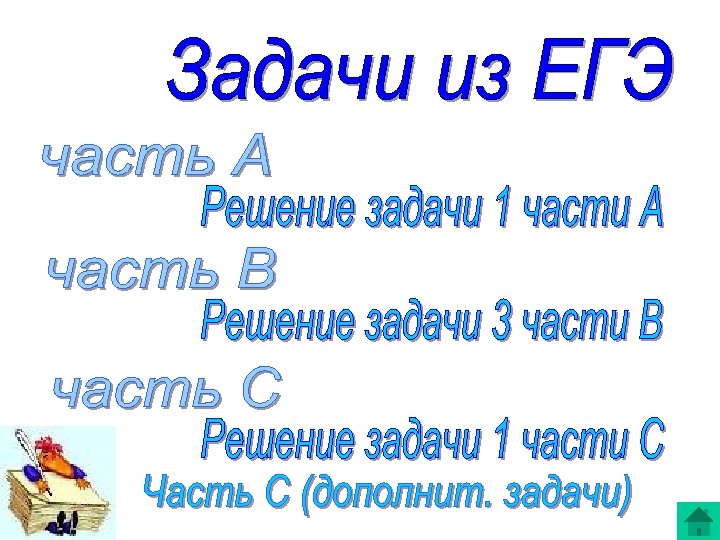 Задачи из ЕГЭ

часть А

Решение задачи 1 части А

часть В

Решение задачи 3 части В

часть С

Решение задачи 1 части С

Часть С (дополнит. задачи)